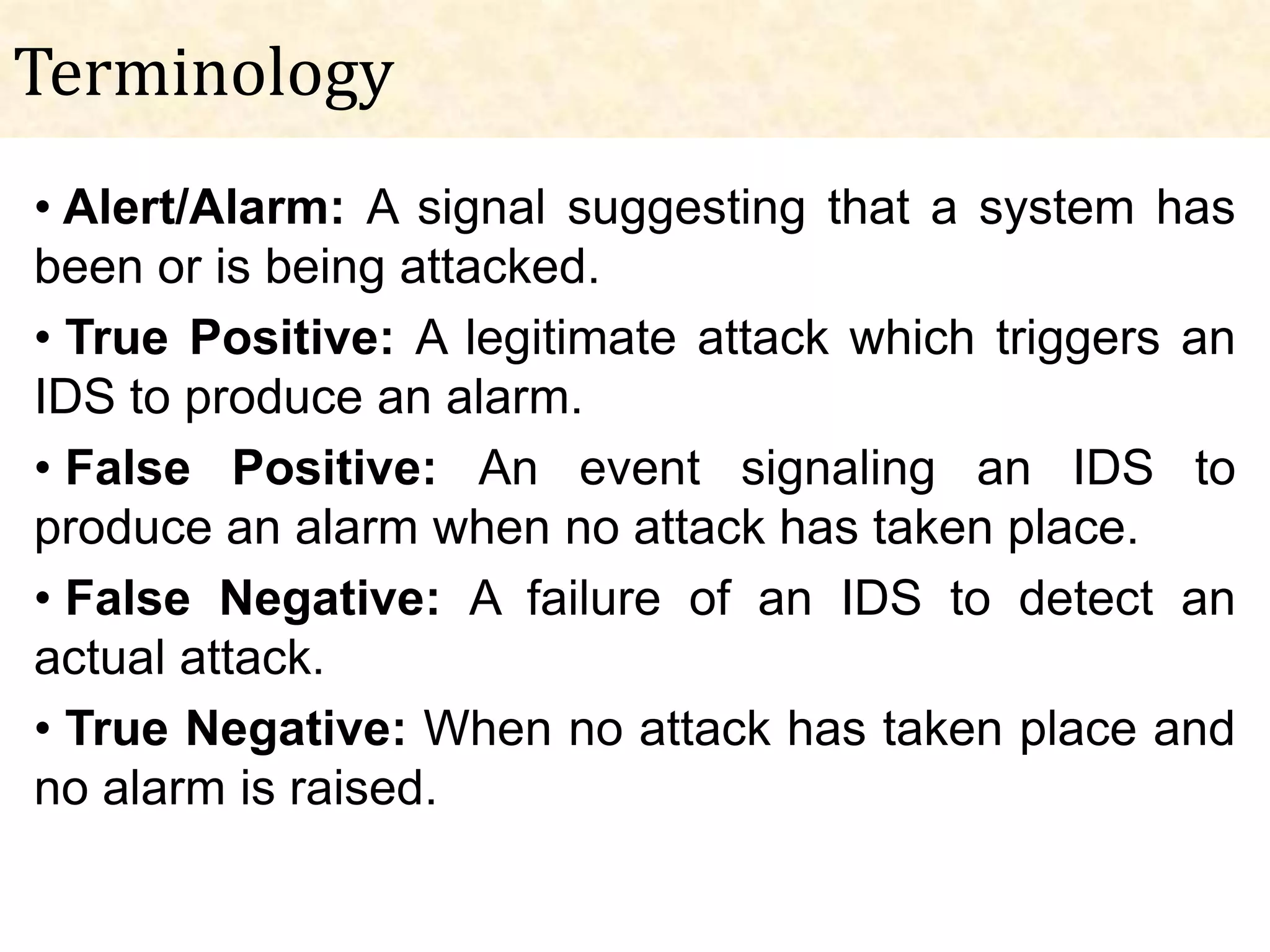 Terminology

• Alert/Alarm: A signal suggesting that a system has been or is being attacked.

• True Positive: A legitimate attack which triggers an IDS to produce an alarm.

• False Positive: An event signaling an IDS to produce an alarm when no attack has taken place.

• False Negative: A failure of an IDS to detect an actual attack.

• True Negative: When no attack has taken place and no alarm is raised.